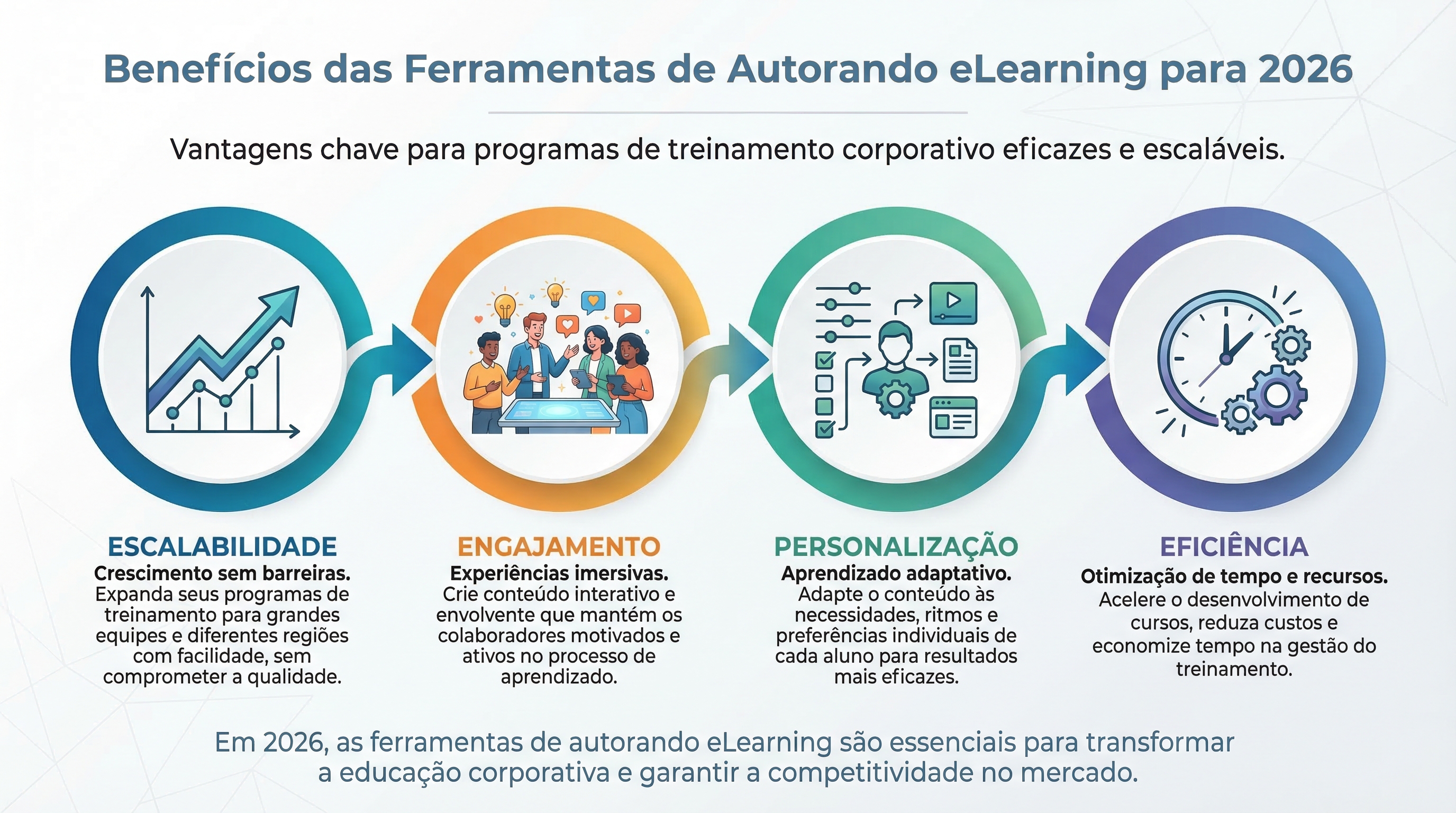 Benefícios das Ferramentas de Autorando eLearning para 2026

Vantagens chave para programas de treinamento corporativo eficazes e escaláveis.

ESCALABILIDADE
Crescimento sem barreiras.
Expanda seus programas de treinamento para grandes equipes e diferentes regiões com facilidade, sem comprometer a qualidade.

ENGAJAMENTO
Experiências imersivas.
Crie conteúdo interativo e envolvente que mantém os colaboradores motivados e ativos no processo de aprendizado.

PERSONALIZAÇÃO
Aprendizado adaptativo.
Adapte o conteúdo às necessidades, ritmos e preferências individuais de cada aluno para resultados mais eficazes.

EFICIÊNCIA
Otimização de tempo e recursos.
Acelere o desenvolvimento de cursos, reduza custos e economize tempo na gestão do treinamento.

Em 2026, as ferramentas de autorando eLearning são essenciais para transformar a educação corporativa e garantir a competitividade no mercado.